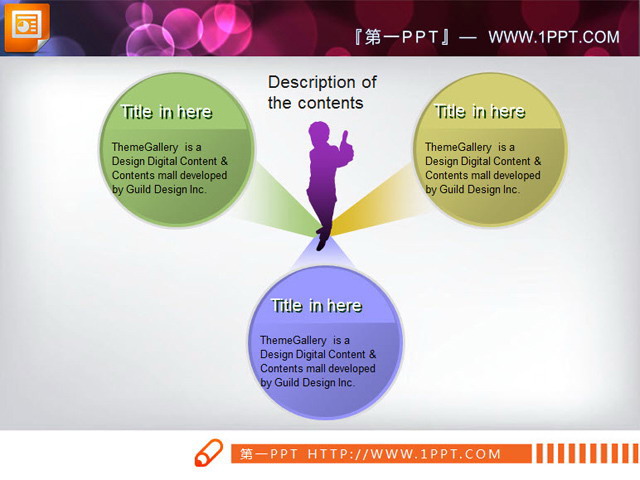 『第一PPT』— WWW.1PPT.COM

Description of the contents

Title in here

ThemeGallery is a Design Digital Content & Contents mall developed by Guild Design Inc.

Title in here

ThemeGallery is a Design Digital Content & Contents mall developed by Guild Design Inc.

Title in here

ThemeGallery is a Design Digital Content & Contents mall developed by Guild Design Inc.

第一PPT HTTP://WWW.1PPT.COM